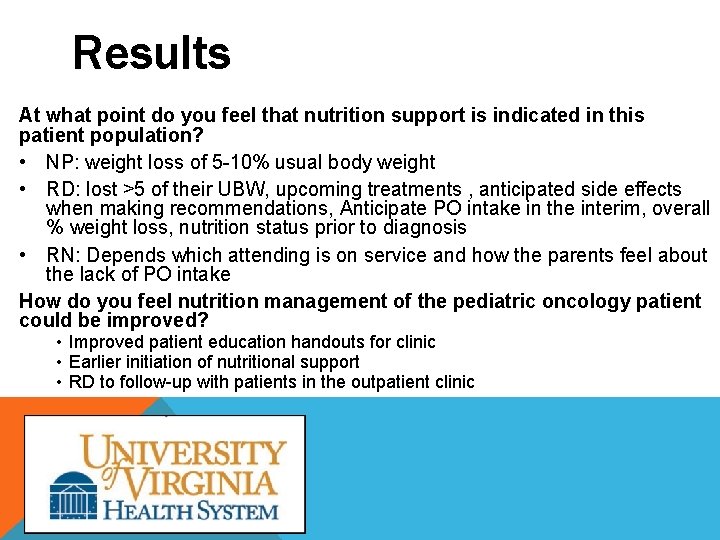 Results

At what point do you feel that nutrition support is indicated in this patient population?

• NP: weight loss of 5-10% usual body weight

• RD: lost >5 of their UBW, upcoming treatments , anticipated side effects when making recommendations, Anticipate PO intake in the interim, overall % weight loss, nutrition status prior to diagnosis

• RN: Depends which attending is on service and how the parents feel about the lack of PO intake

How do you feel nutrition management of the pediatric oncology patient could be improved?

• Improved patient education handouts for clinic
• Earlier initiation of nutritional support
• RD to follow-up with patients in the outpatient clinic

UNIVERSITY of VIRGINIA HEALTH SYSTEM